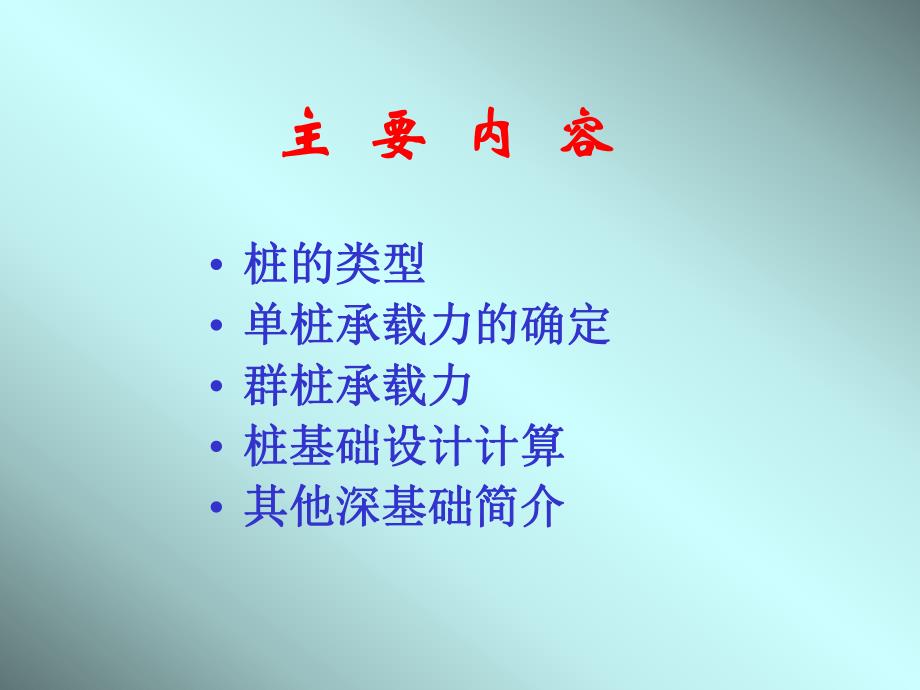 主 要 内 容

• 桩的类型
• 单桩承载力的确定
• 群桩承载力
• 桩基础设计计算
• 其他深基础简介